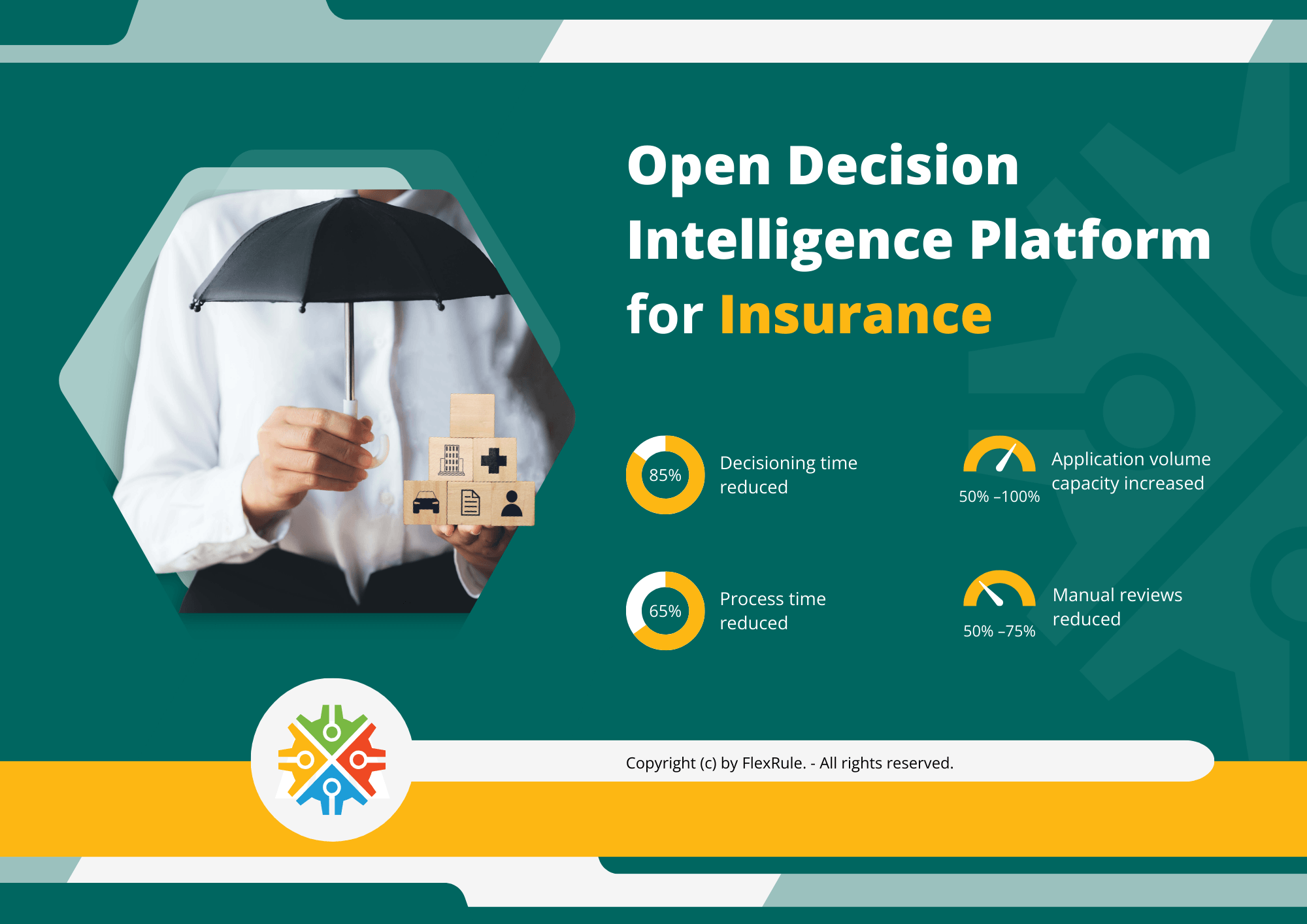 Open Decision Intelligence Platform for Insurance

85%

Decisioning time reduced

50% –100%

Application volume capacity increased

65%

Process time reduced

50% –75%

Manual reviews reduced

Copyright (c) by FlexRule. - All rights reserved.